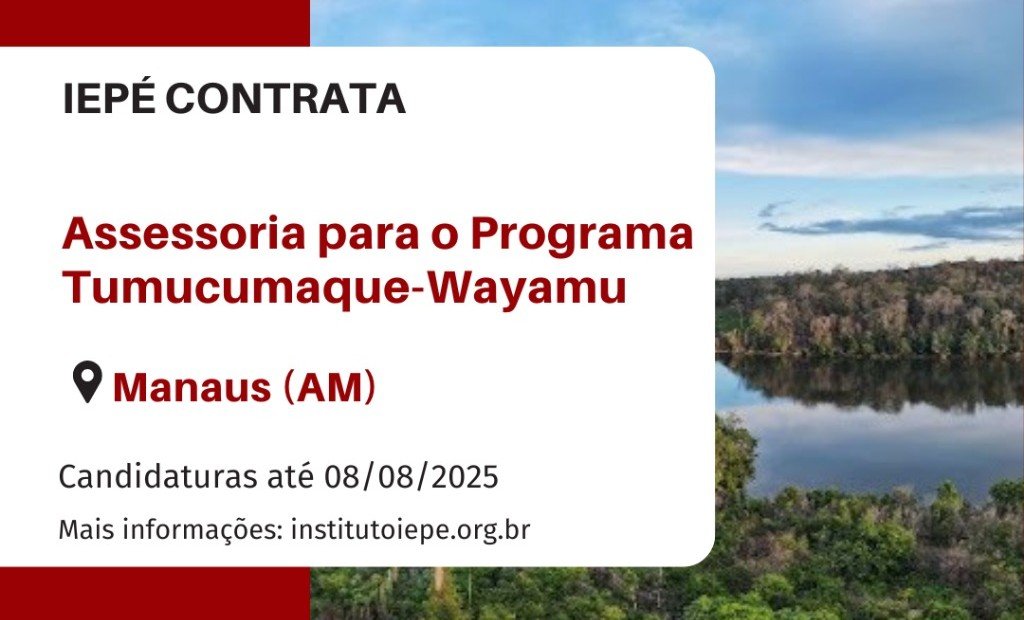 IEPÉ CONTRATA

Assessoria para o Programa Tumucumaque-Wayamu

Manaus (AM)

Candidaturas até 08/08/2025

Mais informações: institutoiepe.org.br